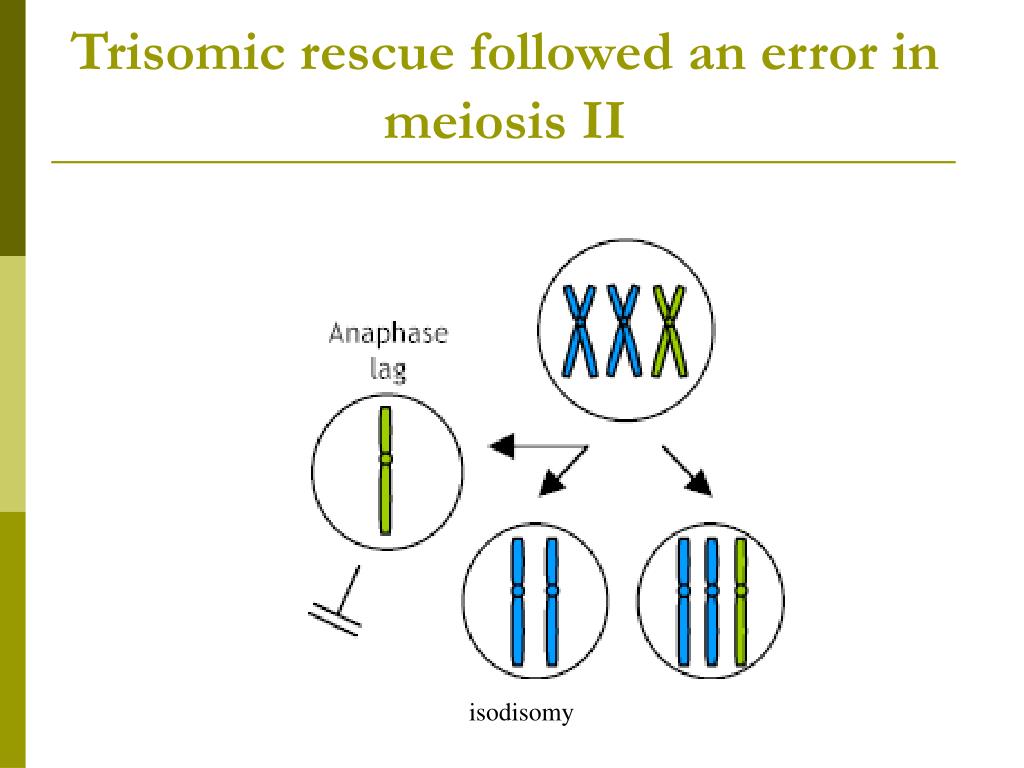 Trisomic rescue followed an error in meiosis II

Anaphase lag

isodisomy